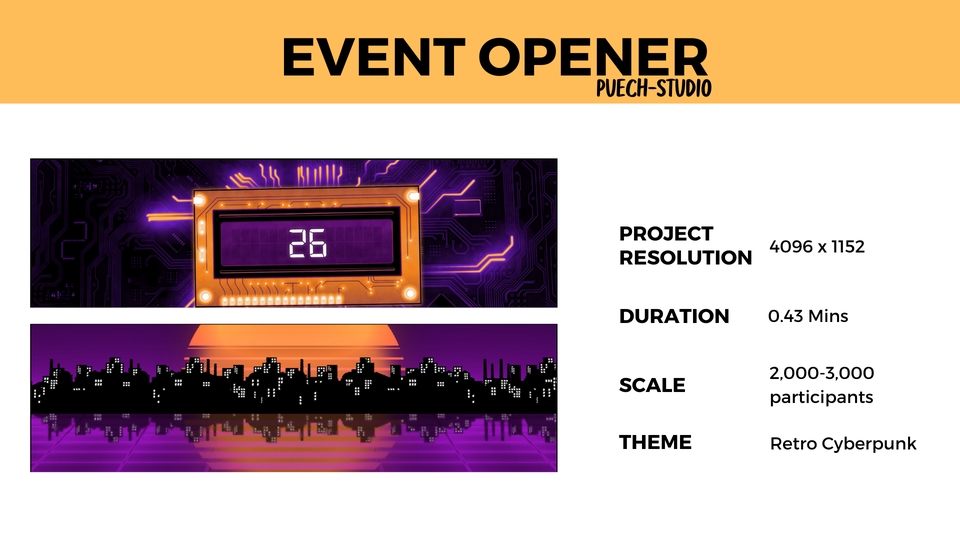 EVENT OPENER
PUECH-STUDIO

26

| PROJECT RESOLUTION | 4096 x 1152 |
|---|---|
| DURATION | 0.43 Mins |
| SCALE | 2,000-3,000 participants |
| THEME | Retro Cyberpunk |